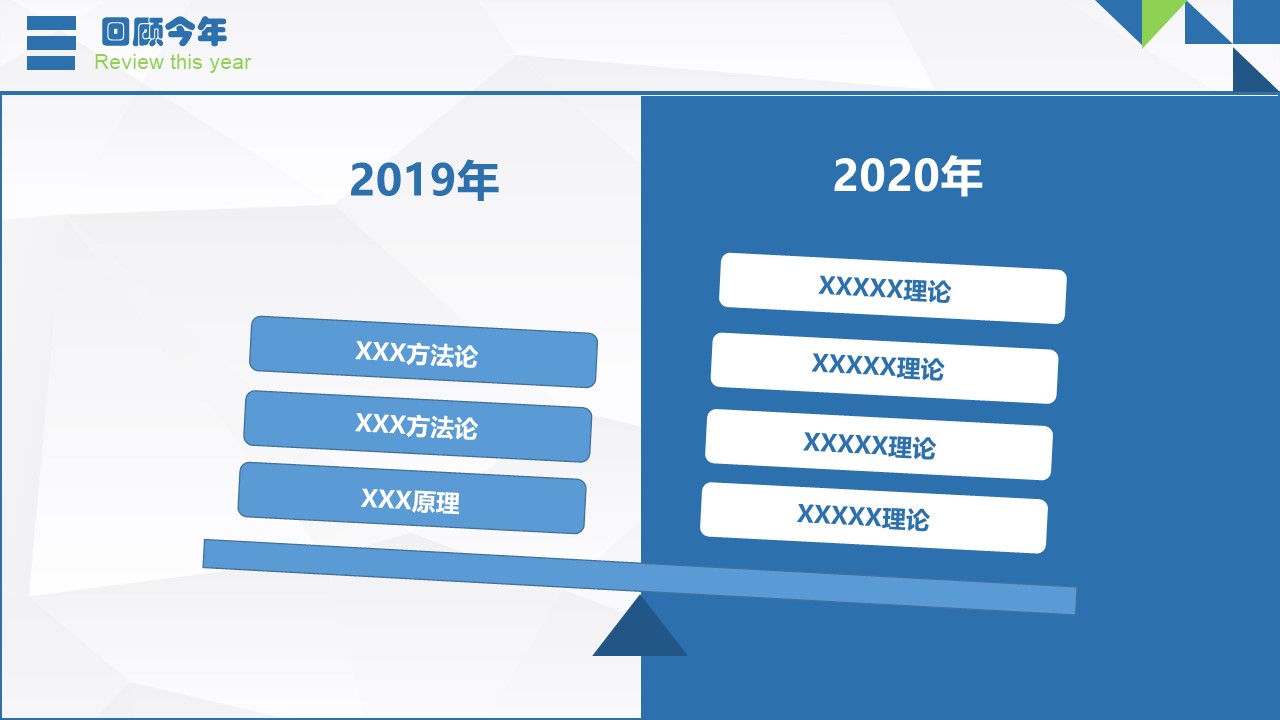 回顾今年
Review this year

2019年

XXX方法论

XXX方法论

XXX原理

2020年

XXXXX理论

XXXXX理论

XXXXX理论

XXXXX理论